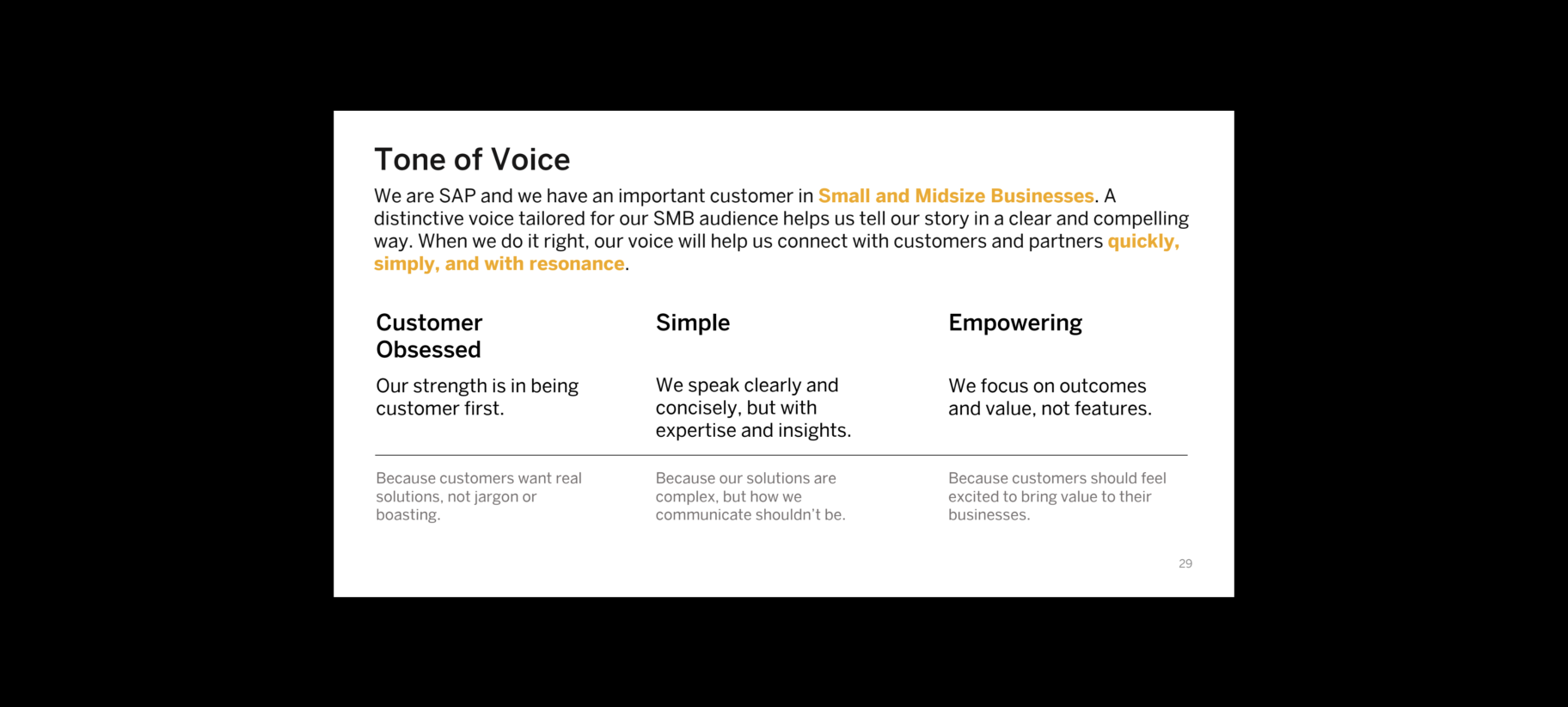 Tone of Voice

We are SAP and we have an important customer in Small and Midsize Businesses. A distinctive voice tailored for our SMB audience helps us tell our story in a clear and compelling way. When we do it right, our voice will help us connect with customers and partners quickly, simply, and with resonance.

Customer Obsessed

Our strength is in being customer first.

Because customers want real solutions, not jargon or boasting.

Simple

We speak clearly and concisely, but with expertise and insights.

Because our solutions are complex, but how we communicate shouldn't be.

Empowering

We focus on outcomes and value, not features.

Because customers should feel excited to bring value to their businesses.

29